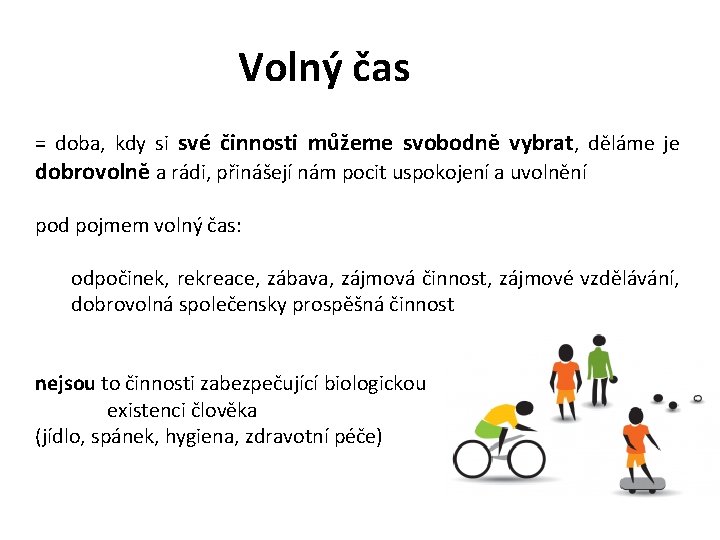 Volný čas

= doba, kdy si své činnosti můžeme svobodně vybrat, děláme je dobrovolně a rádi, přinášejí nám pocit uspokojení a uvolnění

pod pojmem volný čas:

odpočinek, rekreace, zábava, zájmová činnost, zájmové vzdělávání, dobrovolná společensky prospěšná činnost

nejsou to činnosti zabezpečující biologickou existenci člověka
(jídlo, spánek, hygiena, zdravotní péče)